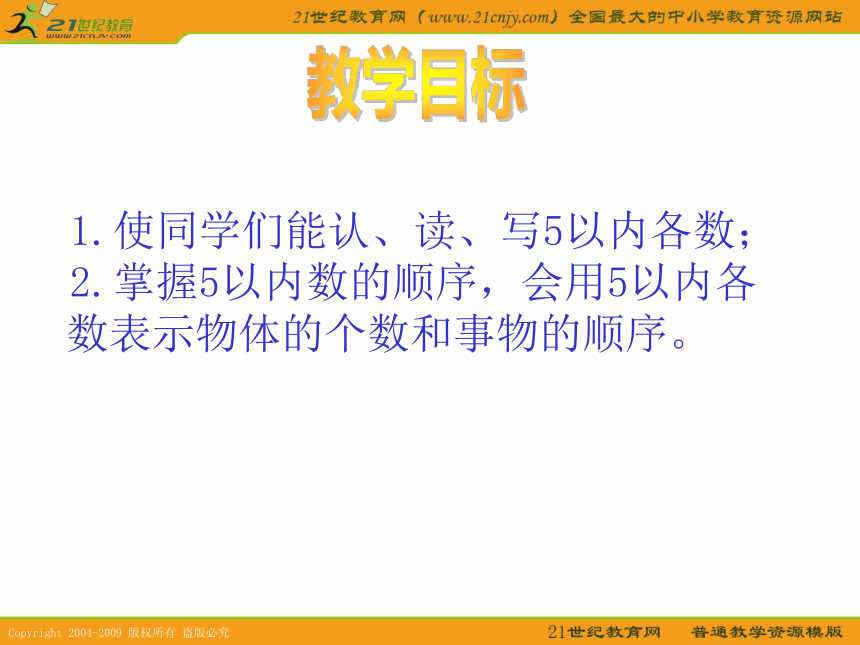 21世纪教育
www.21cnjy.com

21世纪教育网（www.21cnjy.com）全国最大的中小学教育资源网站

教学目标

1.使同学们能认、读、写5以内各数；
2.掌握5以内数的顺序，会用5以内各数表示物体的个数和事物的顺序。

Copyright 2004-2009 版权所有 盗版必究

21世纪教育网　普通教学资源模版